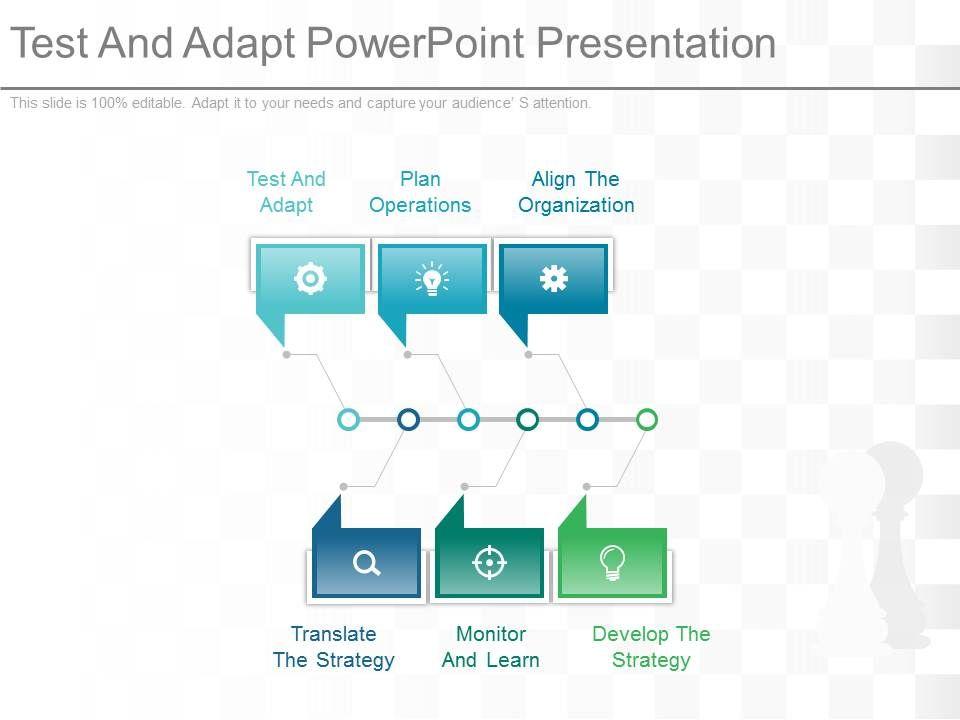 Test And Adapt PowerPoint Presentation

This slide is 100% editable. Adapt it to your needs and capture your audience' S attention.

Test And Adapt

Plan Operations

Align The Organization

Translate The Strategy

Monitor And Learn

Develop The Strategy